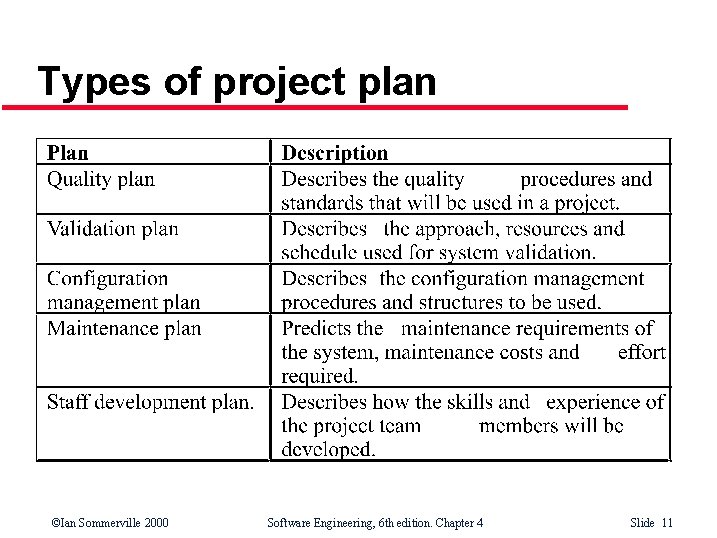 Types of project plan

| Plan | Description |
|---|---|
| Quality plan | Describes the quality procedures and standards that will be used in a project. |
| Validation plan | Describes the approach, resources and schedule used for system validation. |
| Configuration management plan | Describes the configuration management procedures and structures to be used. |
| Maintenance plan | Predicts the maintenance requirements of the system, maintenance costs and effort required. |
| Staff development plan. | Describes how the skills and experience of the project team members will be developed. |

©Ian Sommerville 2000 Software Engineering, 6th edition. Chapter 4 Slide 11